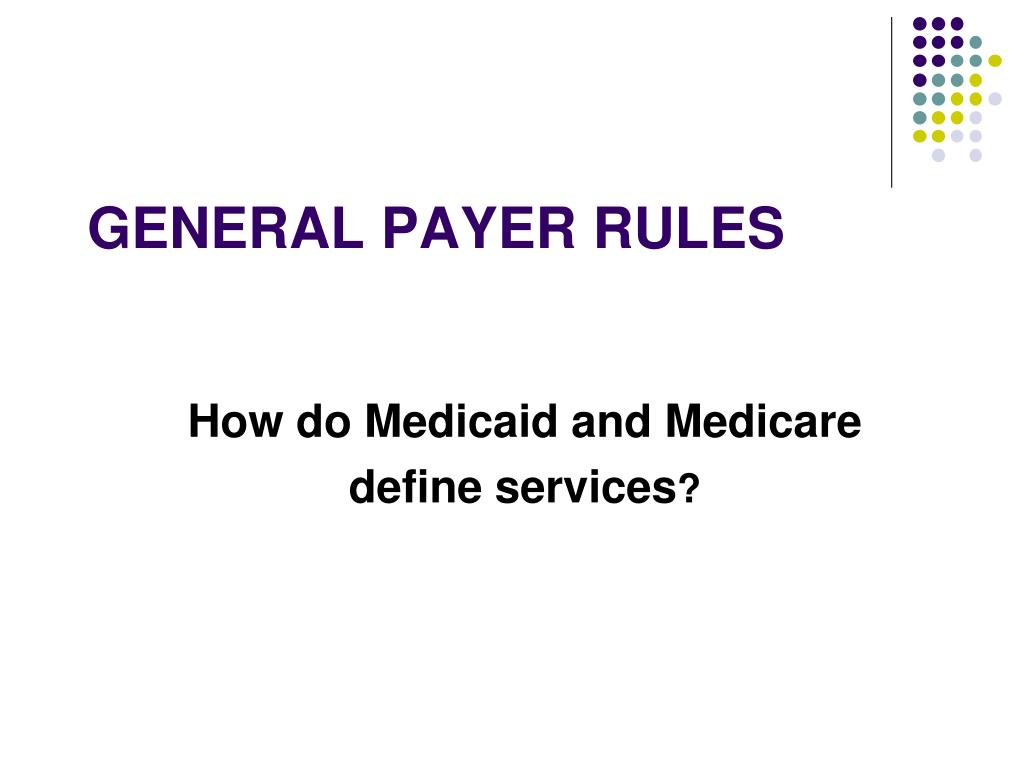 GENERAL PAYER RULES

How do Medicaid and Medicare define services?